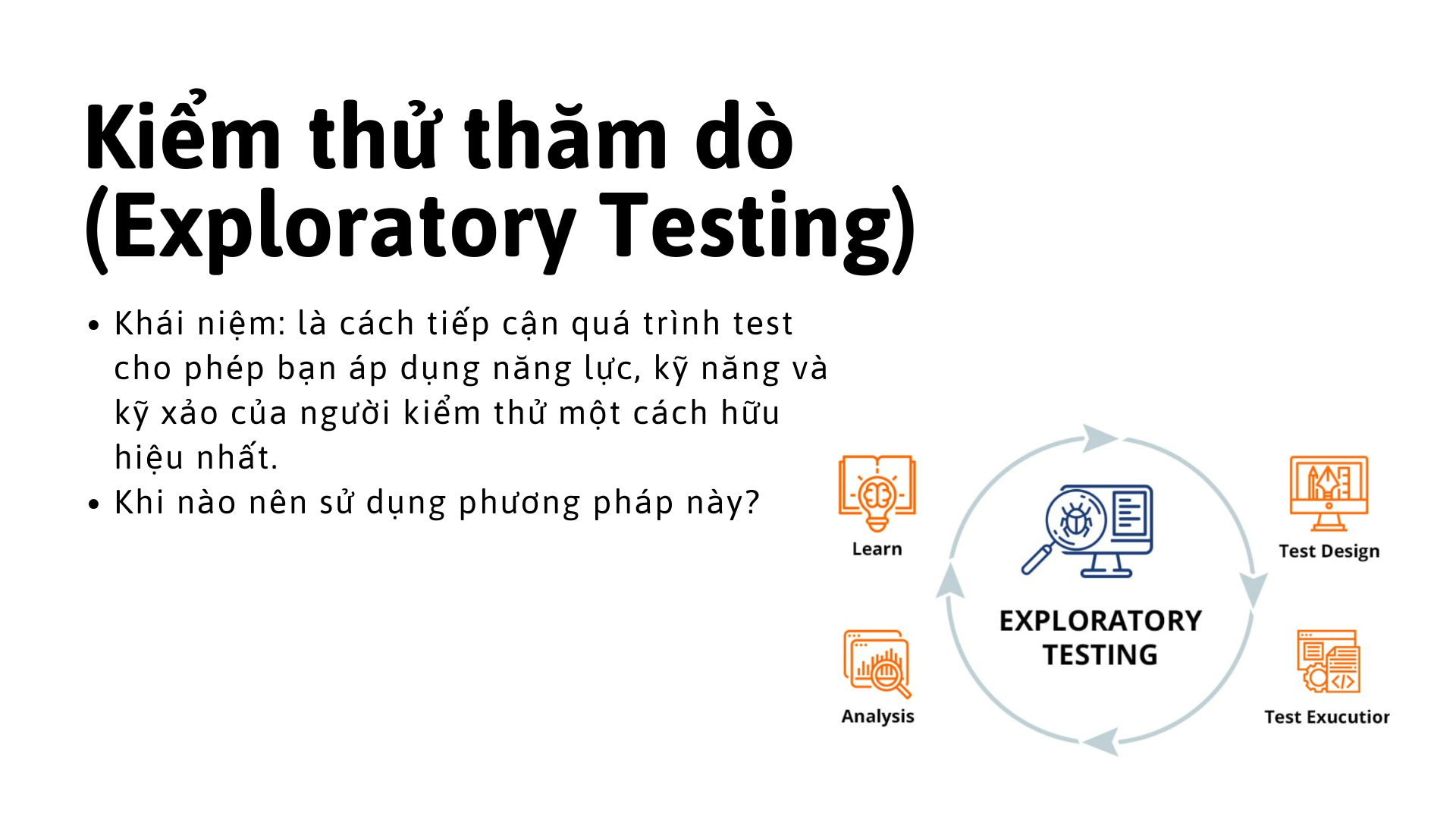 Kiểm thử thăm dò (Exploratory Testing)

• Khái niệm: là cách tiếp cận quá trình test cho phép bạn áp dụng năng lực, kỹ năng và kỹ xảo của người kiểm thử một cách hữu hiệu nhất.
• Khi nào nên sử dụng phương pháp này?

Learn

Test Design

EXPLORATORY TESTING

Analysis

Test Exucutior